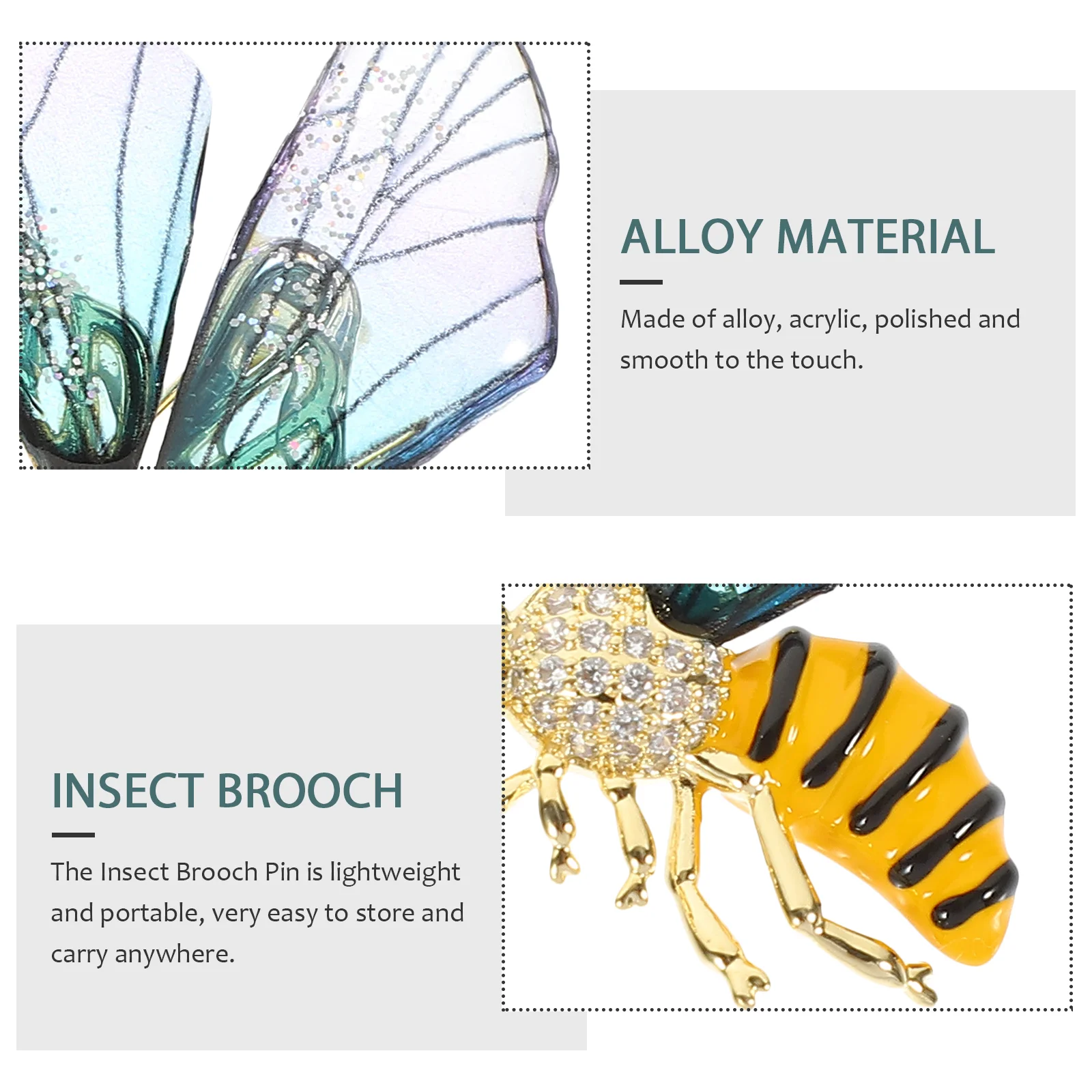 ALLOY MATERIAL

Made of alloy, acrylic, polished and smooth to the touch.

INSECT BROOCH

The Insect Brooch Pin is lightweight and portable, very easy to store and carry anywhere.